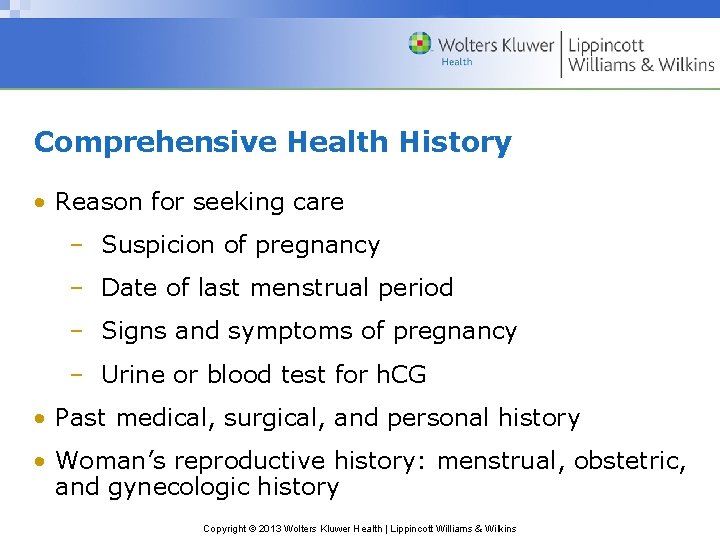 Wolters Kluwer
Health
Lippincott
Williams & Wilkins

Comprehensive Health History

• Reason for seeking care
– Suspicion of pregnancy
– Date of last menstrual period
– Signs and symptoms of pregnancy
– Urine or blood test for hCG
• Past medical, surgical, and personal history
• Woman's reproductive history: menstrual, obstetric, and gynecologic history

Copyright © 2013 Wolters Kluwer Health | Lippincott Williams & Wilkins